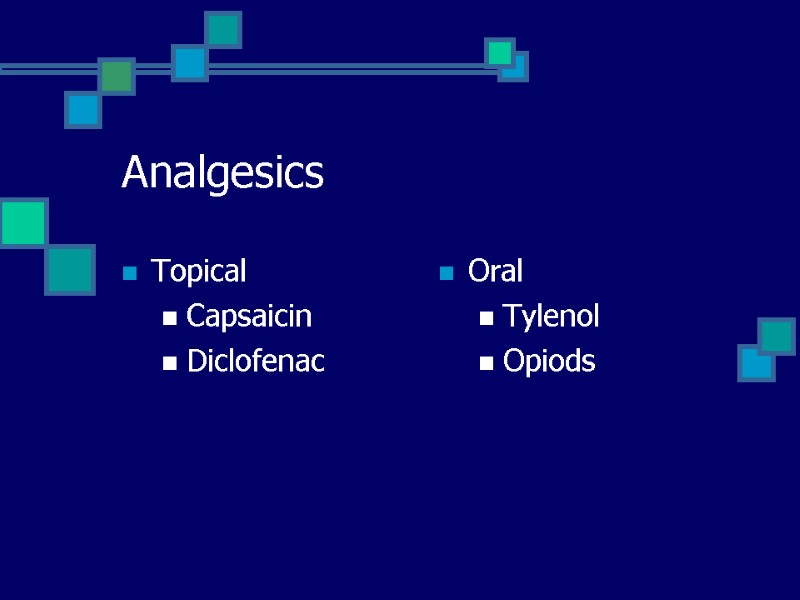 Analgesics

- Topical
  - Capsaicin
  - Diclofenac

- Oral
  - Tylenol
  - Opiods